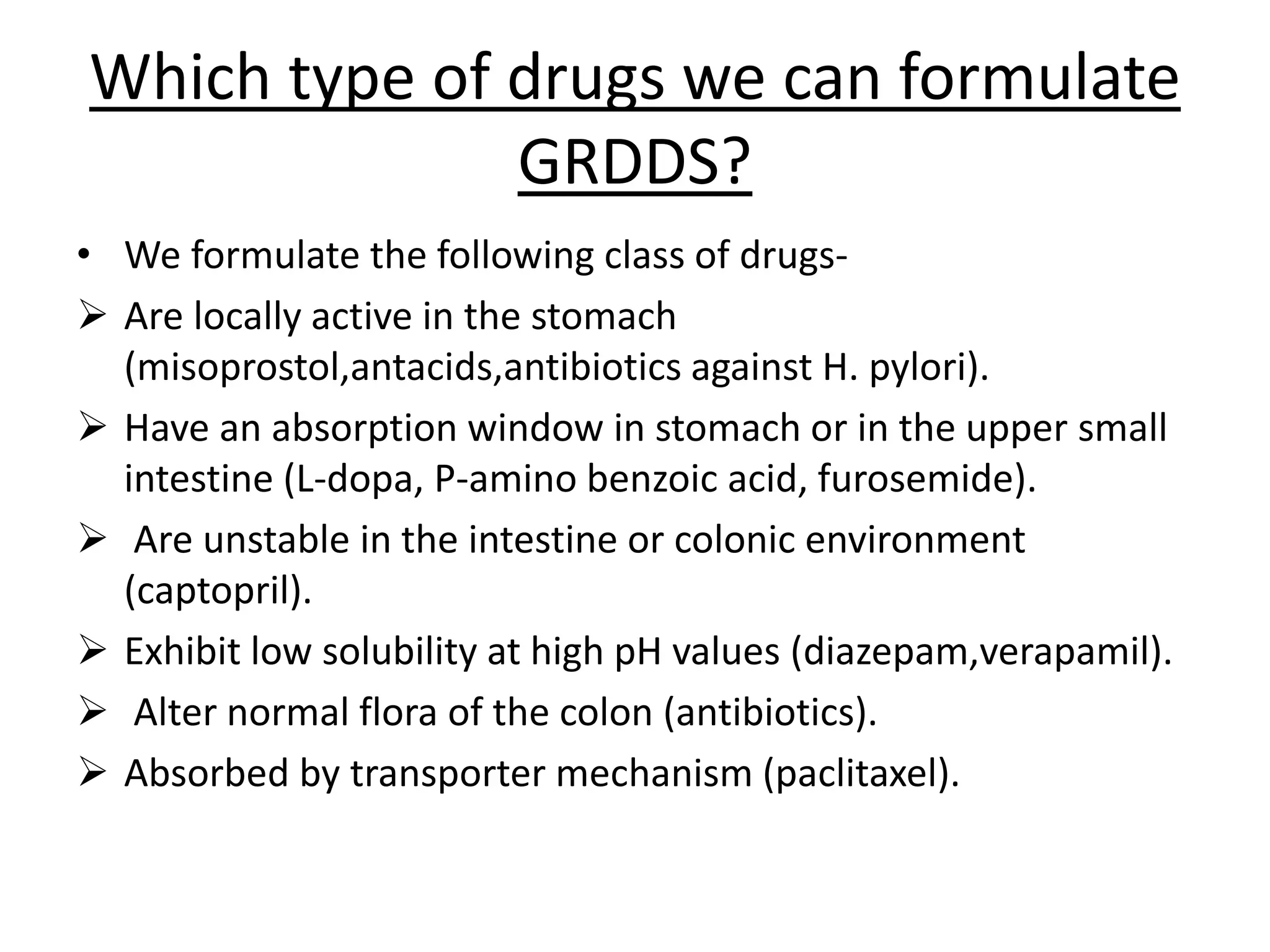 Which type of drugs we can formulate GRDDS?

• We formulate the following class of drugs-

➢ Are locally active in the stomach (misoprostol,antacids,antibiotics against H. pylori).

➢ Have an absorption window in stomach or in the upper small intestine (L-dopa, P-amino benzoic acid, furosemide).

➢ Are unstable in the intestine or colonic environment (captopril).

➢ Exhibit low solubility at high pH values (diazepam,verapamil).

➢ Alter normal flora of the colon (antibiotics).

➢ Absorbed by transporter mechanism (paclitaxel).